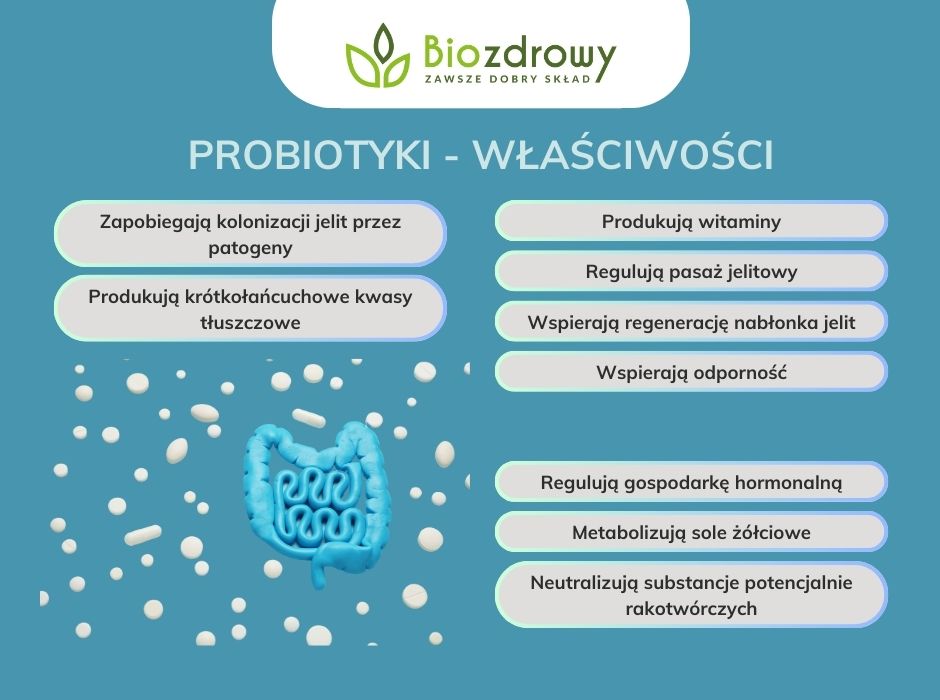 Biozdrowy
ZAWSZE DOBRY SKŁAD

PROBIOTYKI - WŁAŚCIWOŚCI

Zapobiegają kolonizacji jelit przez patogeny

Produkują krótkołańcuchowe kwasy tłuszczowe

Produkują witaminy

Regulują pasaż jelitowy

Wspierają regenerację nabłonka jelit

Wspierają odporność

Regulują gospodarkę hormonalną

Metabolizują sole żółciowe

Neutralizują substancje potencjalnie rakotwórczych